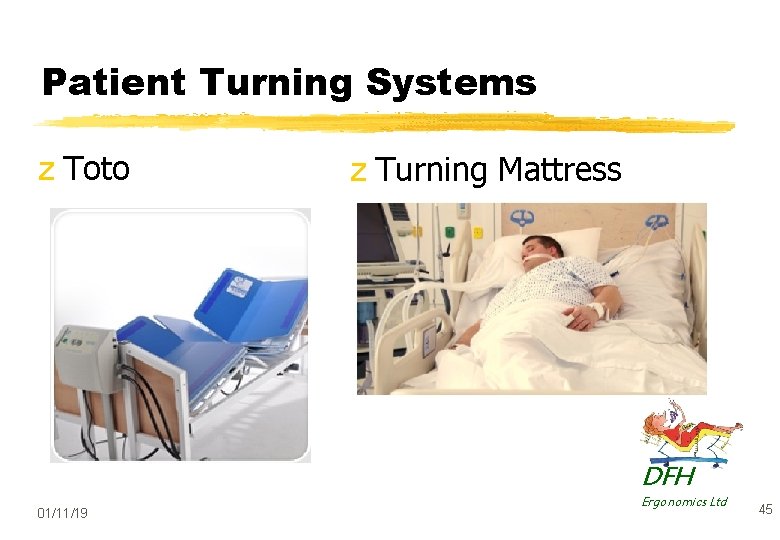 Patient Turning Systems

z Toto

z Turning Mattress

DFH
Ergonomics Ltd

01/11/19

45